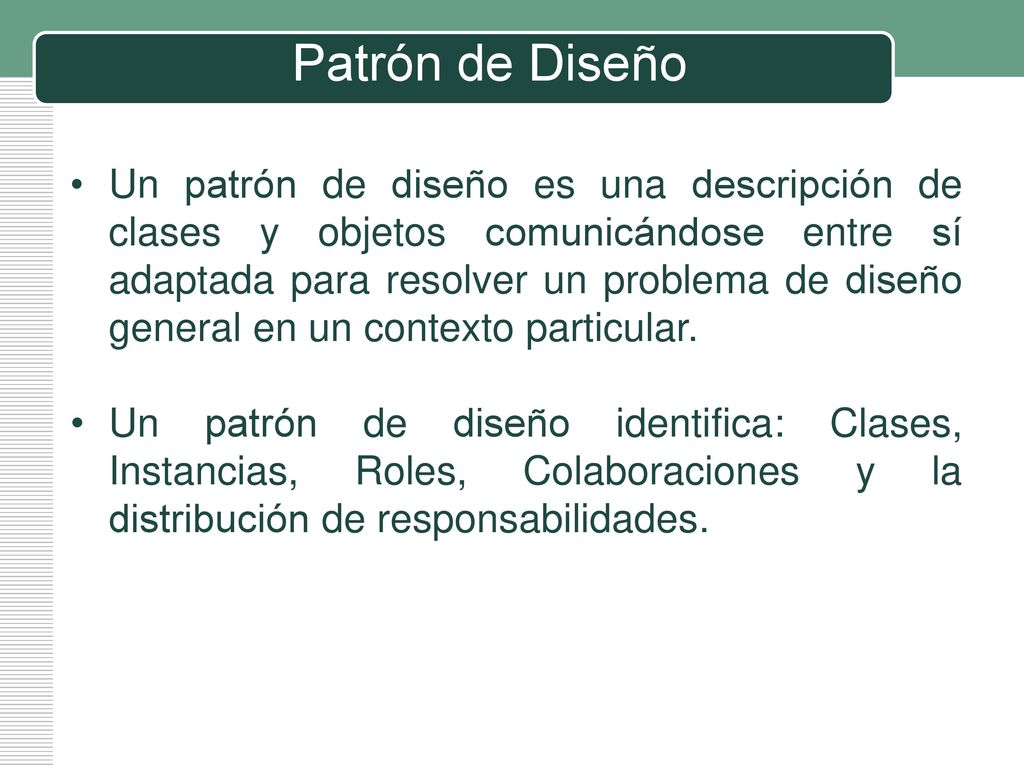 Patrón de Diseño

• Un patrón de diseño es una descripción de clases y objetos comunicándose entre sí adaptada para resolver un problema de diseño general en un contexto particular.

• Un patrón de diseño identifica: Clases, Instancias, Roles, Colaboraciones y la distribución de responsabilidades.